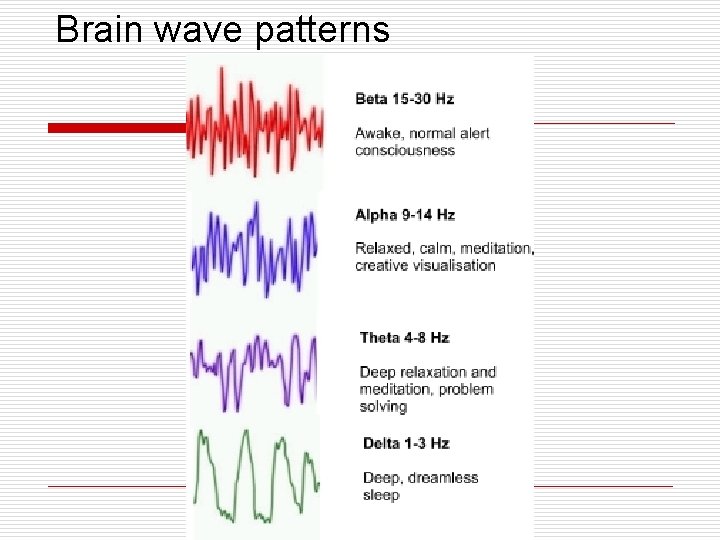 Brain wave patterns

Beta 15-30 Hz

Awake, normal alert consciousness

Alpha 9-14 Hz

Relaxed, calm, meditation, creative visualisation

Theta 4-8 Hz

Deep relaxation and meditation, problem solving

Delta 1-3 Hz

Deep, dreamless sleep